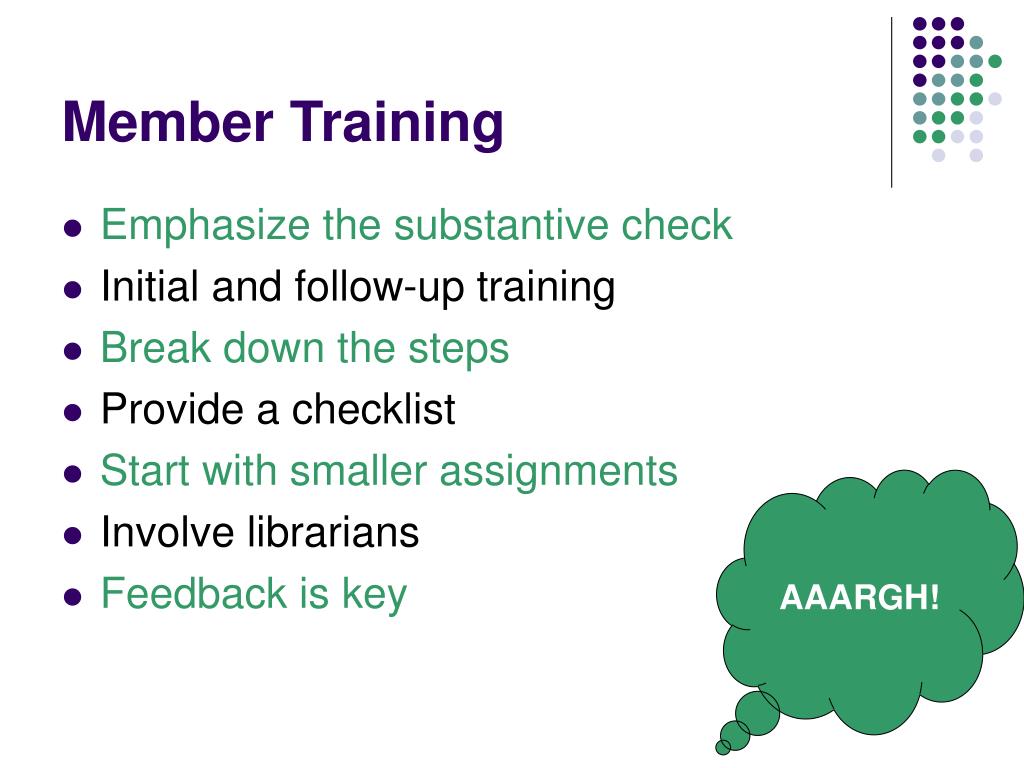 Member Training

- Emphasize the substantive check
- Initial and follow-up training
- Break down the steps
- Provide a checklist
- Start with smaller assignments
- Involve librarians
- Feedback is key

AAARGH!